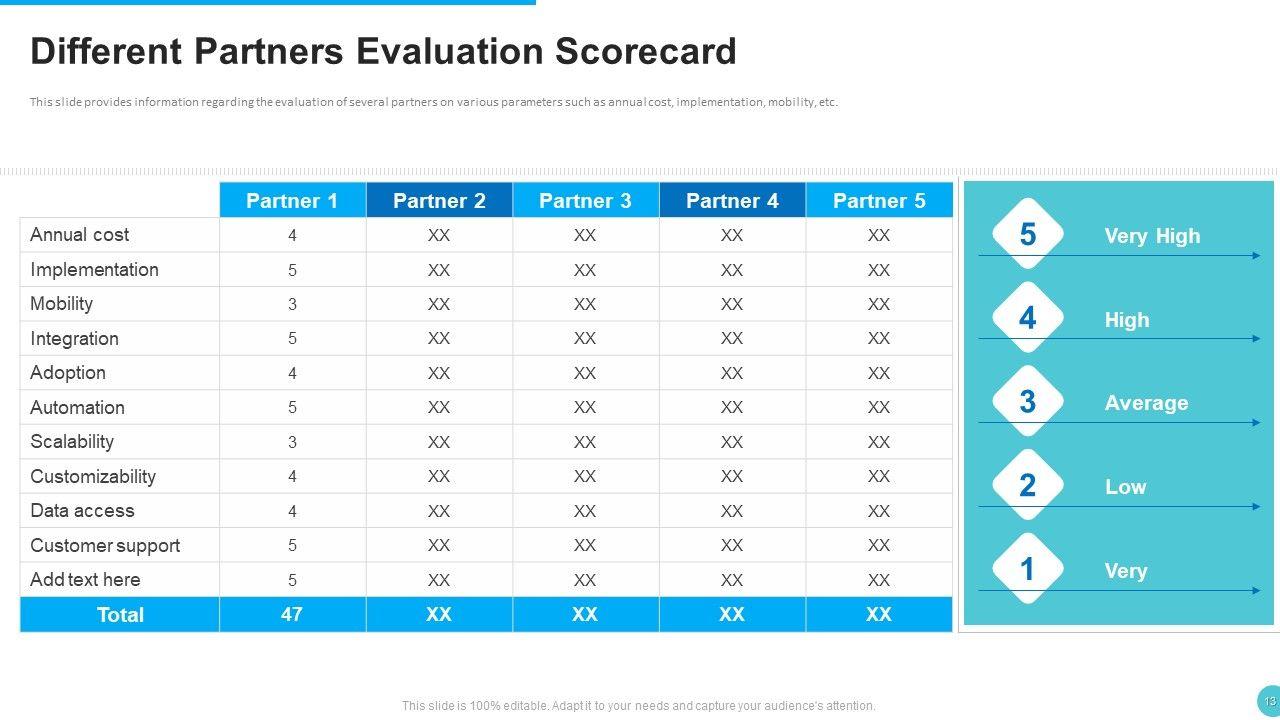 Different Partners Evaluation Scorecard

This slide provides information regarding the evaluation of several partners on various parameters such as annual cost, implementation, mobility, etc.

| | Partner 1 | Partner 2 | Partner 3 | Partner 4 | Partner 5 |
|---|---|---|---|---|---|
| Annual cost | 4 | XX | XX | XX | XX |
| Implementation | 5 | XX | XX | XX | XX |
| Mobility | 3 | XX | XX | XX | XX |
| Integration | 5 | XX | XX | XX | XX |
| Adoption | 4 | XX | XX | XX | XX |
| Automation | 5 | XX | XX | XX | XX |
| Scalability | 3 | XX | XX | XX | XX |
| Customizability | 4 | XX | XX | XX | XX |
| Data access | 4 | XX | XX | XX | XX |
| Customer support | 5 | XX | XX | XX | XX |
| Add text here | 5 | XX | XX | XX | XX |
| Total | 47 | XX | XX | XX | XX |

5 Very High
4 High
3 Average
2 Low
1 Very

This slide is 100% editable. Adapt it to your needs and capture your audience's attention.

13